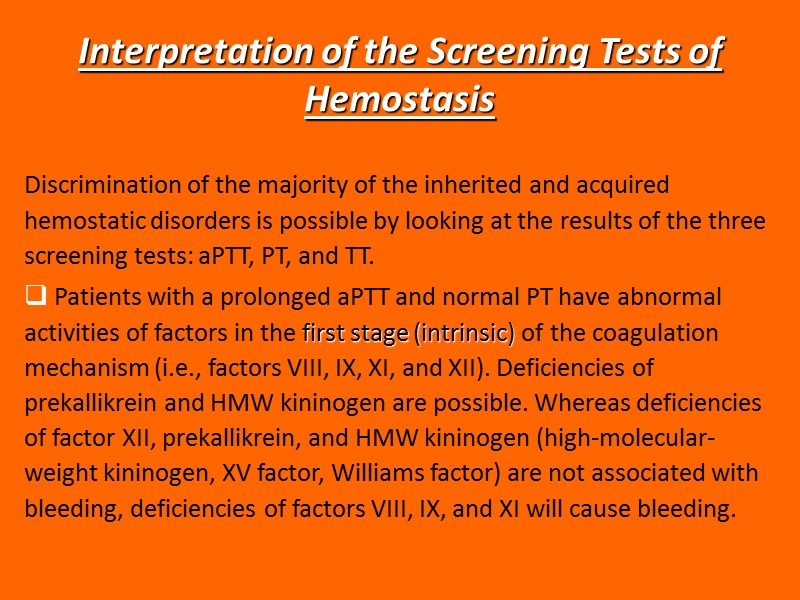 Interpretation of the Screening Tests of Hemostasis

Discrimination of the majority of the inherited and acquired hemostatic disorders is possible by looking at the results of the three screening tests: aPTT, PT, and TT.

❑ Patients with a prolonged aPTT and normal PT have abnormal activities of factors in the first stage (intrinsic) of the coagulation mechanism (i.e., factors VIII, IX, XI, and XII). Deficiencies of prekallikrein and HMW kininogen are possible. Whereas deficiencies of factor XII, prekallikrein, and HMW kininogen (high-molecular-weight kininogen, XV factor, Williams factor) are not associated with bleeding, deficiencies of factors VIII, IX, and XI will cause bleeding.